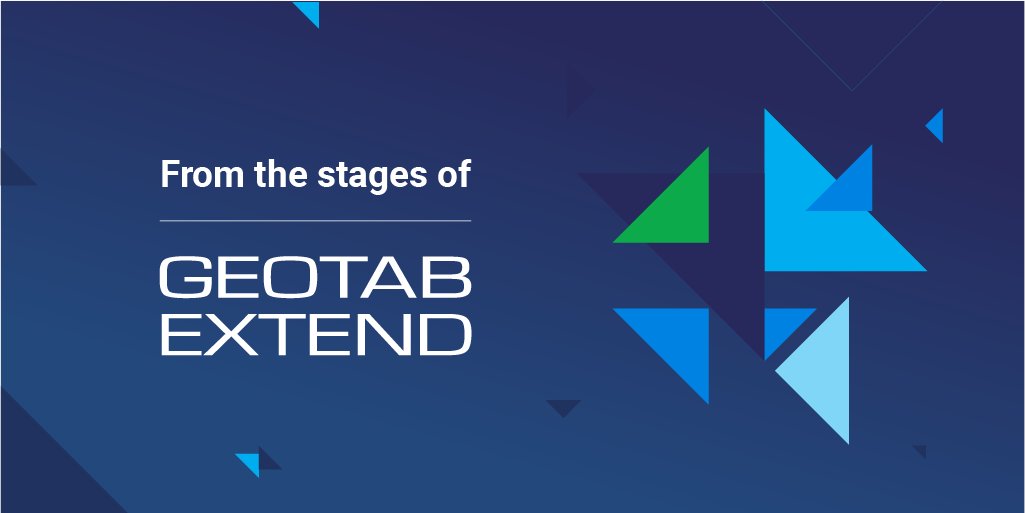 From the stages of

GEOTAB
EXTEND